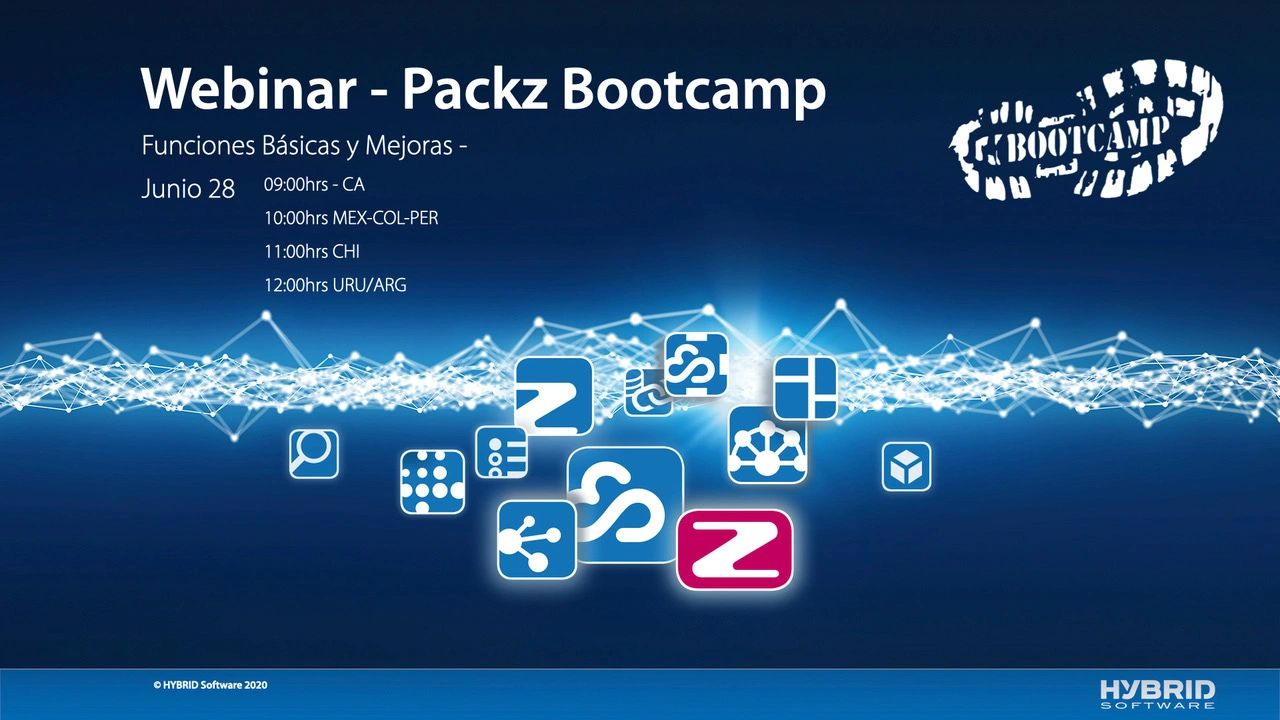 Webinar - Packz Bootcamp

Funciones Básicas y Mejoras -

Junio 28 09:00hrs - CA
10:00hrs MEX-COL-PER
11:00hrs CHI
12:00hrs URU/ARG

BOOTCAMP

© HYBRID Software 2020

HYBRID SOFTWARE